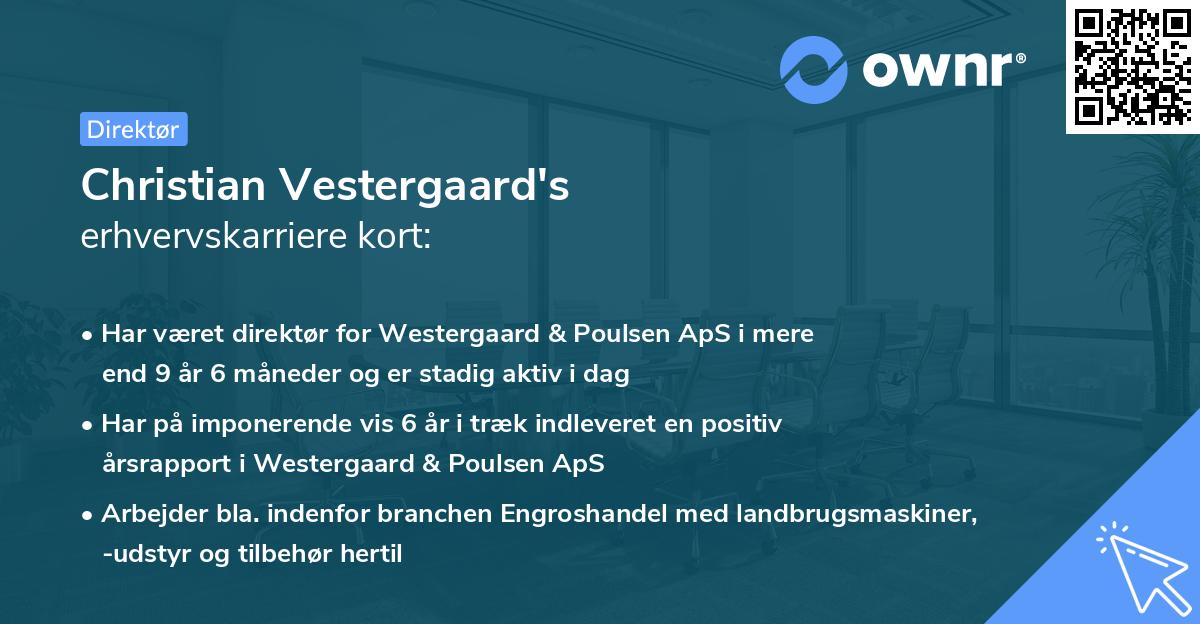 ownr®

Direktør

Christian Vestergaard's
erhvervskarriere kort:

• Har været direktør for Westergaard & Poulsen ApS i mere end 9 år 6 måneder og er stadig aktiv i dag

• Har på imponerende vis 6 år i træk indleveret en positiv årsrapport i Westergaard & Poulsen ApS

• Arbejder bla. indenfor branchen Engroshandel med landbrugsmaskiner, -udstyr og tilbehør hertil